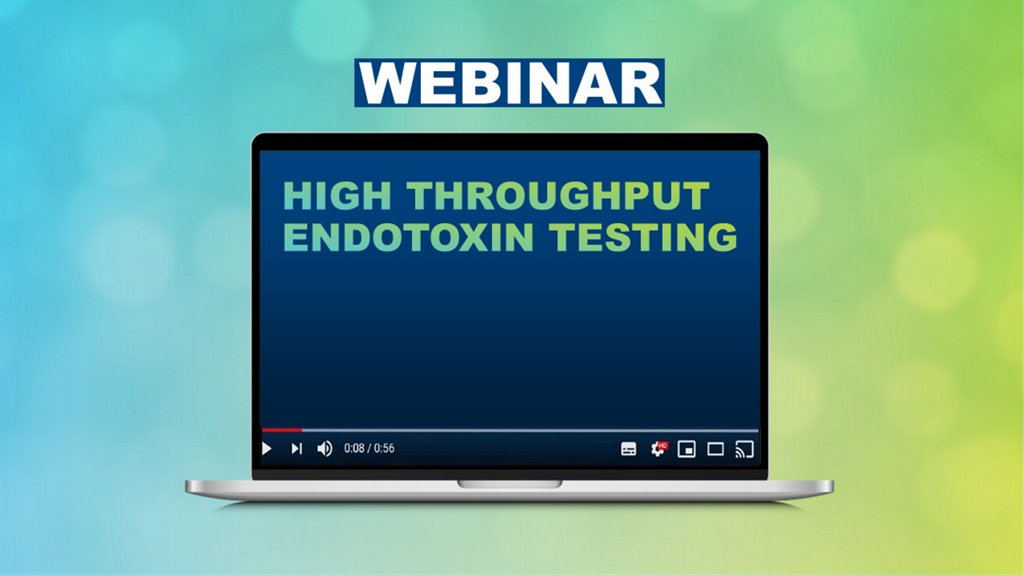 WEBINAR

HIGH THROUGHPUT ENDOTOXIN TESTING

0:08 / 0:56

HD